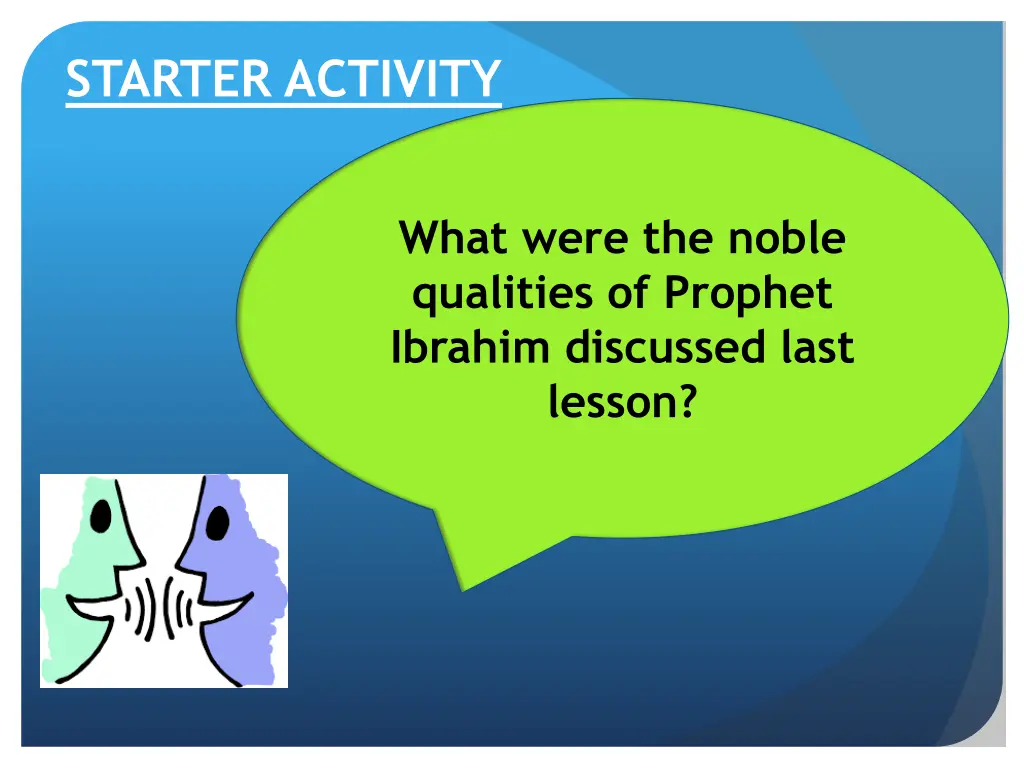 STARTER ACTIVITY

What were the noble qualities of Prophet Ibrahim discussed last lesson?